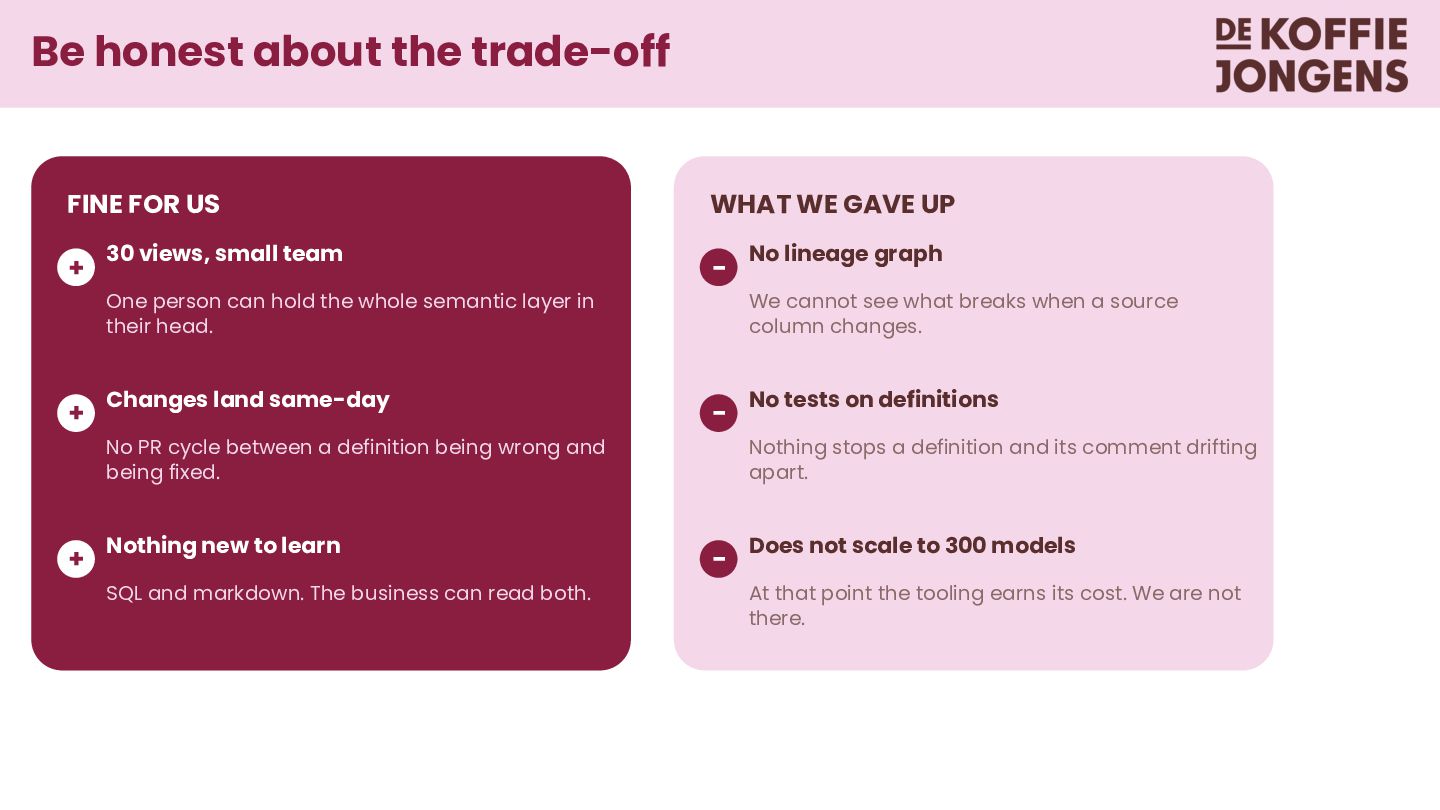 Be honest about the trade-off

DE KOFFIE
JONGENS

FINE FOR US

+ 30 views, small team

One person can hold the whole semantic layer in their head.

+ Changes land same-day

No PR cycle between a definition being wrong and being fixed.

+ Nothing new to learn

SQL and markdown. The business can read both.

WHAT WE GAVE UP

- No lineage graph

We cannot see what breaks when a source column changes.

- No tests on definitions

Nothing stops a definition and its comment drifting apart.

- Does not scale to 300 models

At that point the tooling earns its cost. We are not there.